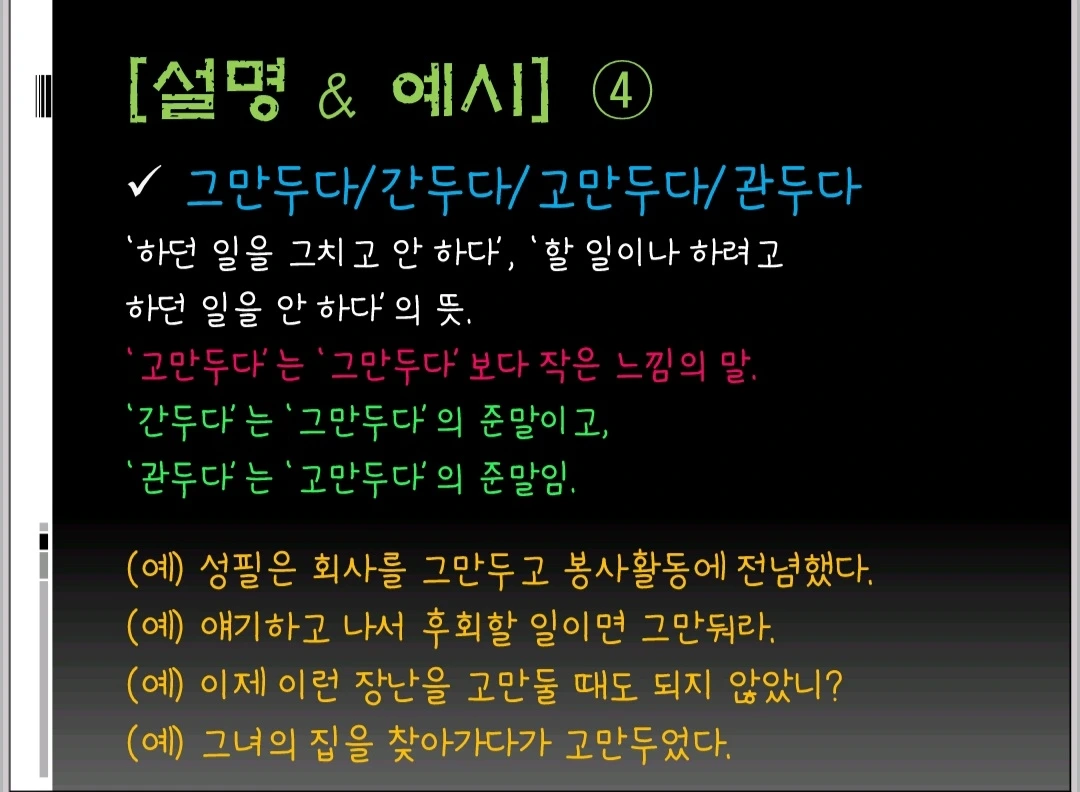 [설명 & 예시] ④

✓ 그만두다/간두다/고만두다/관두다

'하던 일을 그치고 안 하다', '할 일이나 하려고 하던 일을 안 하다'의 뜻.
'고만두다'는 '그만두다'보다 작은 느낌의 말.
'간두다'는 '그만두다'의 준말이고,
'관두다'는 '고만두다'의 준말임.

(예) 성필은 회사를 그만두고 봉사활동에 전념했다.
(예) 얘기하고 나서 후회할 일이면 그만둬라.
(예) 이제 이런 장난을 고만둘 때도 되지 않았니?
(예) 그녀의 집을 찾아가다가 고만두었다.